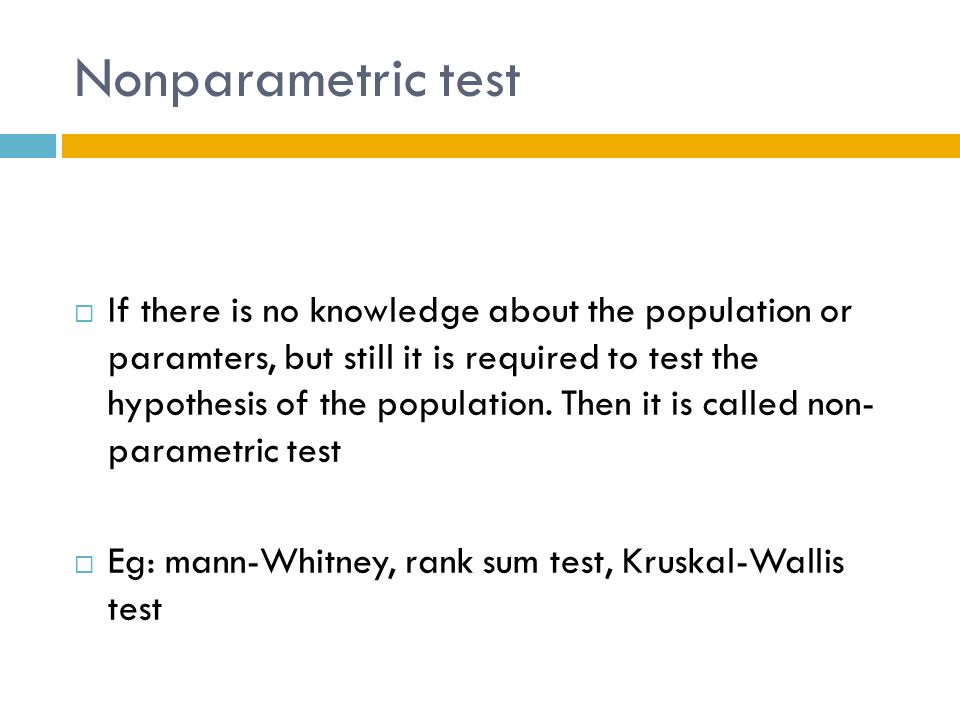 Nonparametric test

□ If there is no knowledge about the population or paramters, but still it is required to test the hypothesis of the population. Then it is called non-parametric test

□ Eg: mann-Whitney, rank sum test, Kruskal-Wallis test